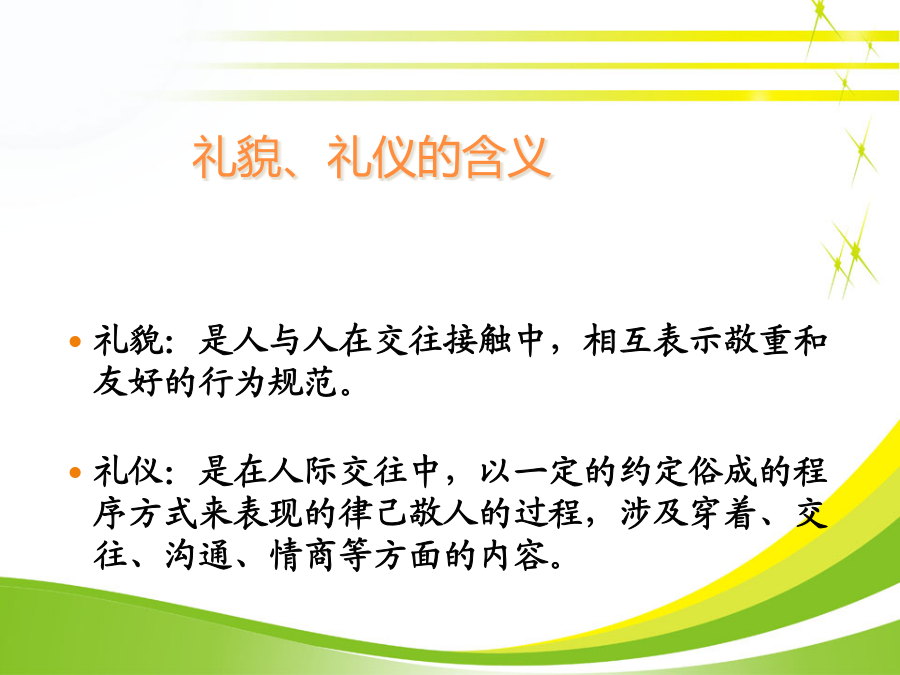 礼貌、礼仪的含义

• 礼貌：是人与人在交往接触中，相互表示敬重和友好的行为规范。

• 礼仪：是在人际交往中，以一定的约定俗成的程序方式来表现的律己敬人的过程，涉及穿着、交往、沟通、情商等方面的内容。